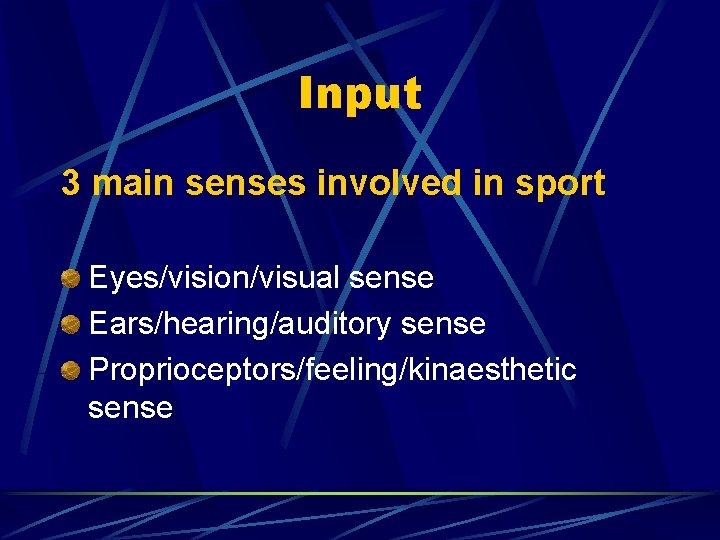 Input

3 main senses involved in sport

- Eyes/vision/visual sense
- Ears/hearing/auditory sense
- Proprioceptors/feeling/kinaesthetic sense